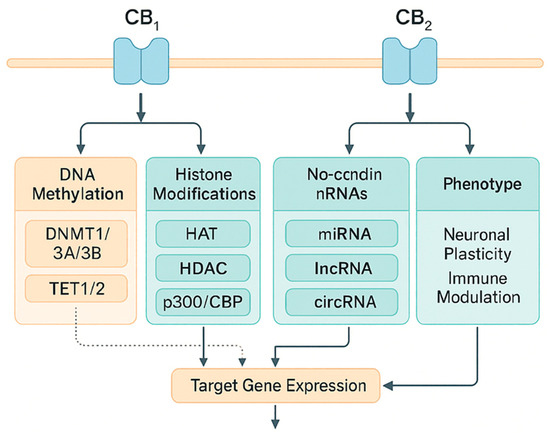 $CB_1$

$CB_2$

DNA Methylation

DNMT1/ 3A/3B

TET1/2

Histone Modifications

HAT

HDAC

p300/CBP

No-ccndin nRNAs

miRNA

lncRNA

circRNA

Phenotype

Neuronal Plasticity

Immune Modulation

Target Gene Expression